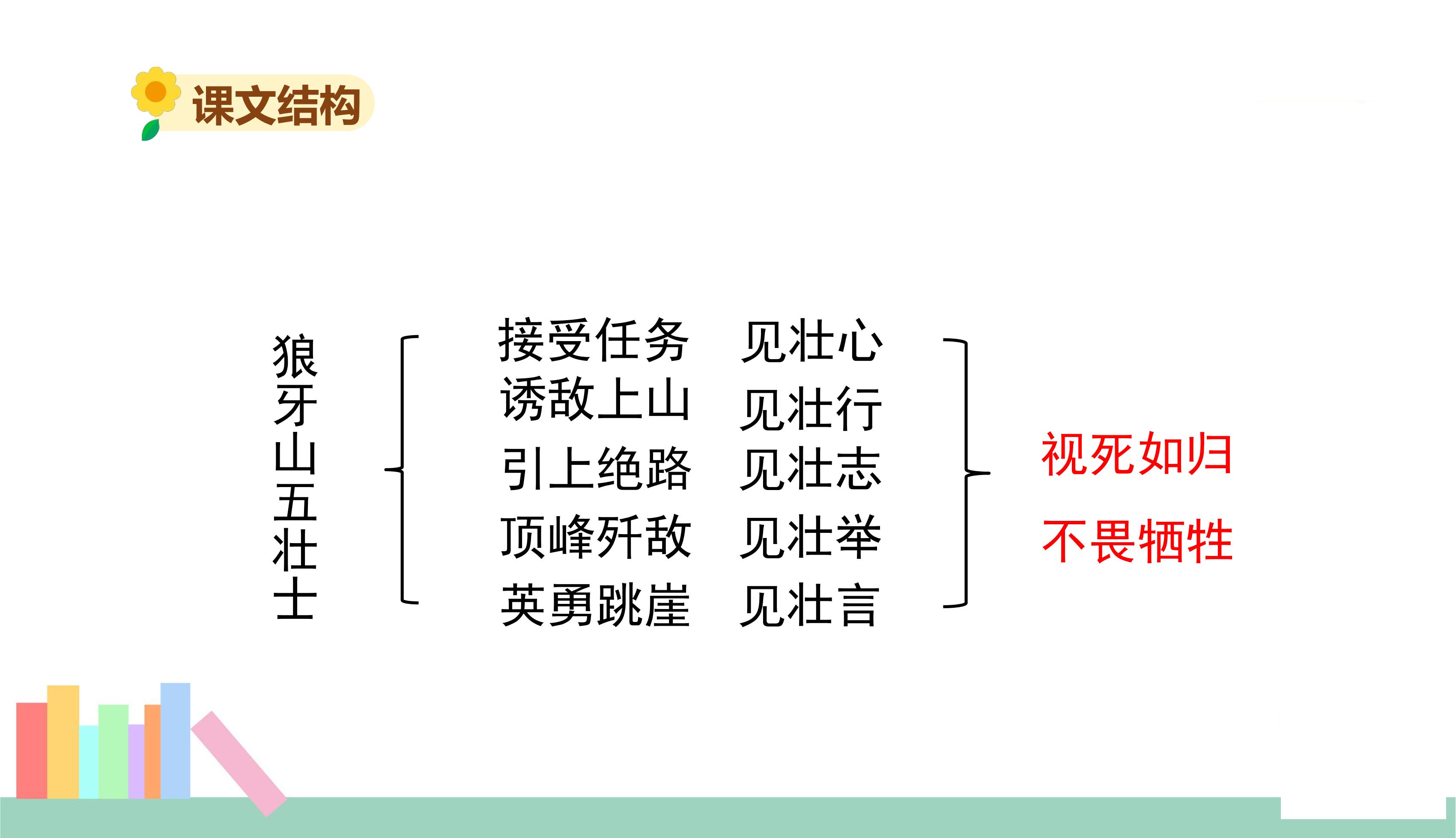 课文结构

狼牙山五壮士

接受任务　见壮心
诱敌上山　见壮行
引上绝路　见壮志
顶峰歼敌　见壮举
英勇跳崖　见壮言

视死如归
不畏牺牲